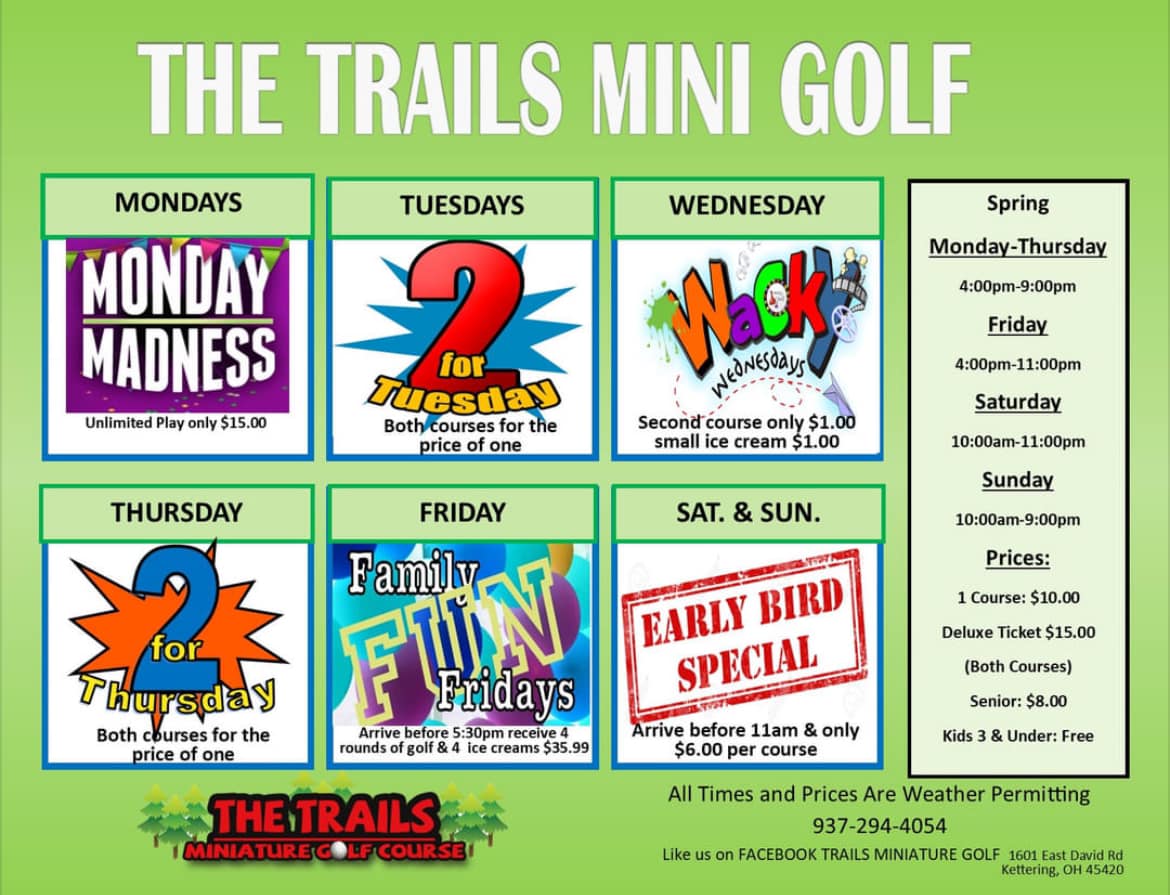 THE TRAILS MINI GOLF

MONDAYS

MONDAY MADNESS

Unlimited Play only $15.00

TUESDAYS

2 for Tuesday

Both courses for the price of one

WEDNESDAY

Wacky Wednesdays

Second course only $1.00 small ice cream $1.00

THURSDAY

2 for Thursday

Both courses for the price of one

FRIDAY

Family FUN Fridays

Arrive before 5:30pm receive 4 rounds of golf & 4 ice creams $35.99

SAT. & SUN.

EARLY BIRD SPECIAL

Arrive before 11am & only $6.00 per course

Spring

Monday-Thursday

4:00pm-9:00pm

Friday

4:00pm-11:00pm

Saturday

10:00am-11:00pm

Sunday

10:00am-9:00pm

Prices:

1 Course: $10.00

Deluxe Ticket $15.00

(Both Courses)

Senior: $8.00

Kids 3 & Under: Free

THE TRAILS MINIATURE GOLF COURSE

All Times and Prices Are Weather Permitting

937-294-4054

Like us on FACEBOOK TRAILS MINIATURE GOLF 1601 East David Rd Kettering, OH 45420